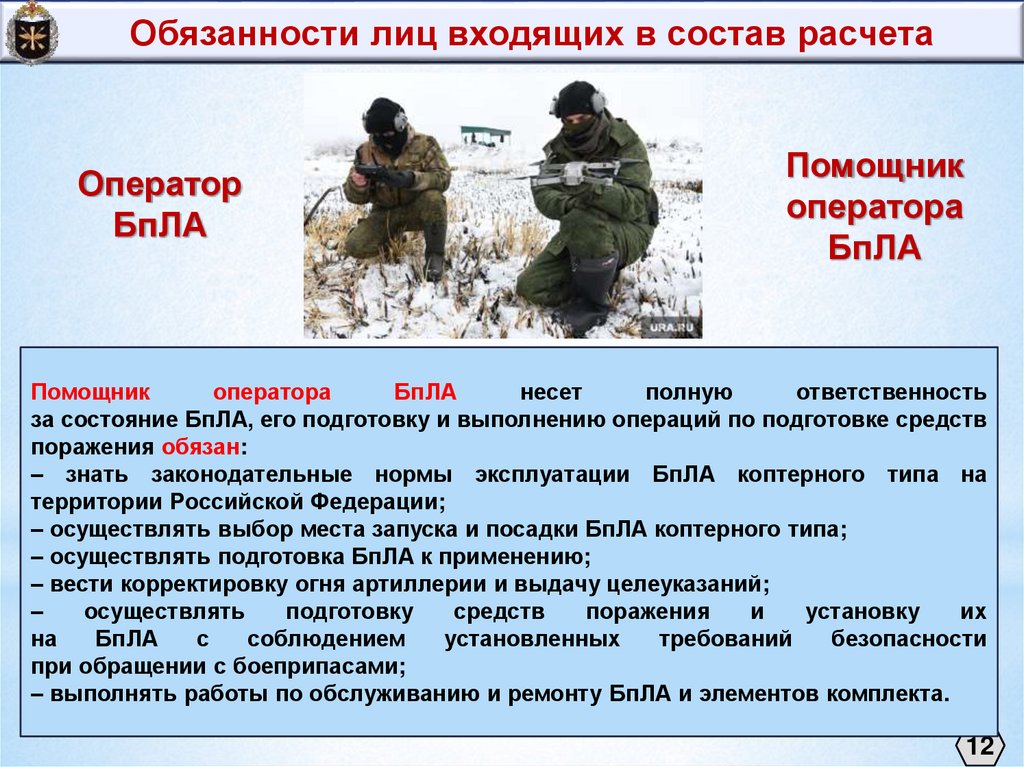 Обязанности лиц входящих в состав расчета

Оператор БпЛА

URA.RU

Помощник оператора БпЛА

Помощник оператора БпЛА несет полную ответственность за состояние БпЛА, его подготовку и выполнению операций по подготовке средств поражения обязан:
– знать законодательные нормы эксплуатации БпЛА коптерного типа на территории Российской Федерации;
– осуществлять выбор места запуска и посадки БпЛА коптерного типа;
– осуществлять подготовка БпЛА к применению;
– вести корректировку огня артиллерии и выдачу целеуказаний;
– осуществлять подготовку средств поражения и установку их на БпЛА с соблюдением установленных требований безопасности при обращении с боеприпасами;
– выполнять работы по обслуживанию и ремонту БпЛА и элементов комплекта.

12